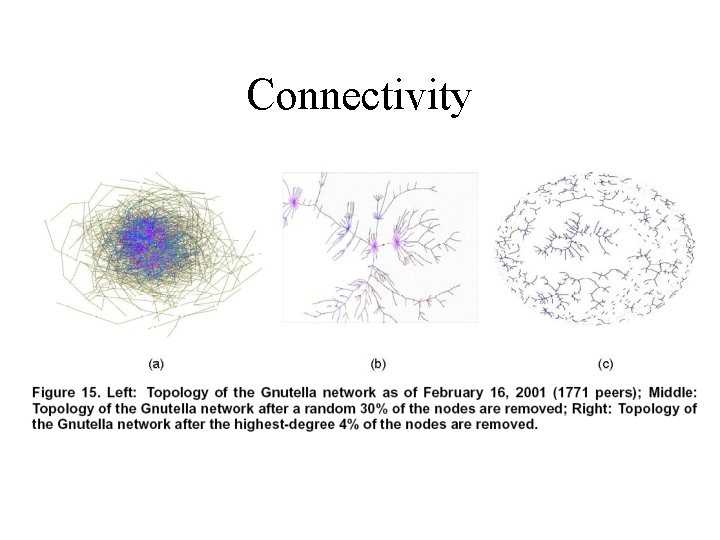 Connectivity

(a)

(b)

(c)

Figure 15. Left: Topology of the Gnutella network as of February 16, 2001 (1771 peers); Middle: Topology of the Gnutella network after a random 30% of the nodes are removed; Right: Topology of the Gnutella network after the highest-degree 4% of the nodes are removed.